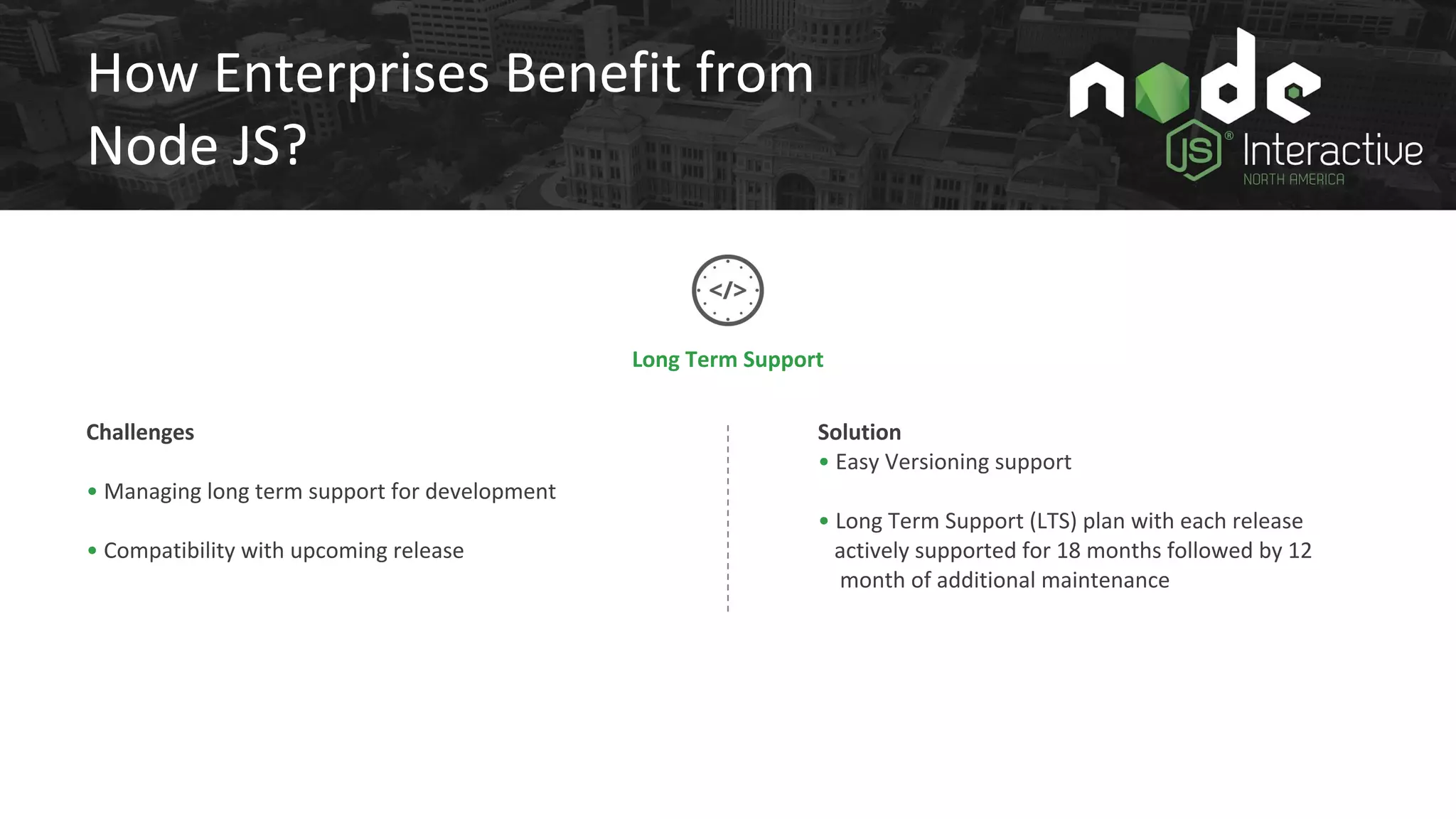 How Enterprises Benefit from Node JS?

node
JS® Interactive
NORTH AMERICA

</>

Long Term Support

Challenges

• Managing long term support for development

• Compatibility with upcoming release

Solution

• Easy Versioning support

• Long Term Support (LTS) plan with each release actively supported for 18 months followed by 12 month of additional maintenance